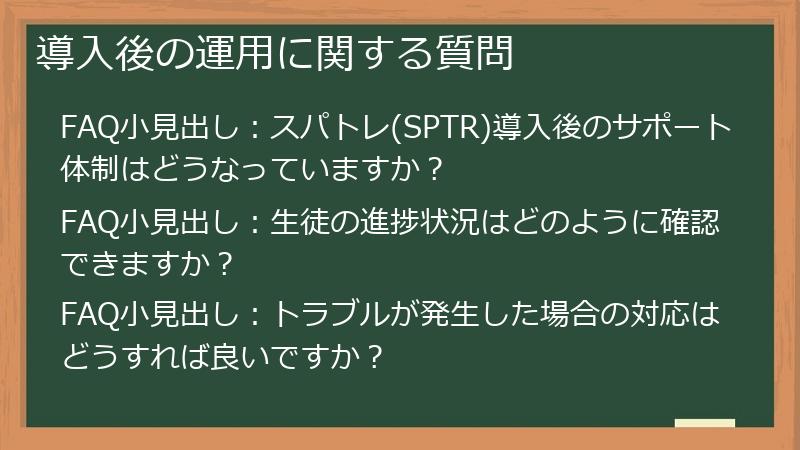 導入後の運用に関する質問

FAQ小見出し：スパトレ(SPTR)導入後のサポート体制はどうなっていますか？

FAQ小見出し：生徒の進捗状況はどのように確認できますか？

FAQ小見出し：トラブルが発生した場合の対応はどうすれば良いですか？